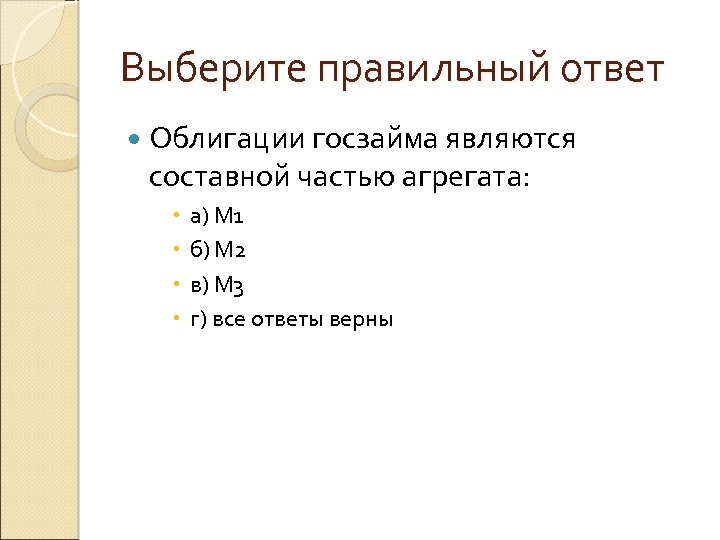 Выберите правильный ответ

Облигации госзайма являются составной частью агрегата:

а) М1

б) М2

в) М3

г) все ответы верны